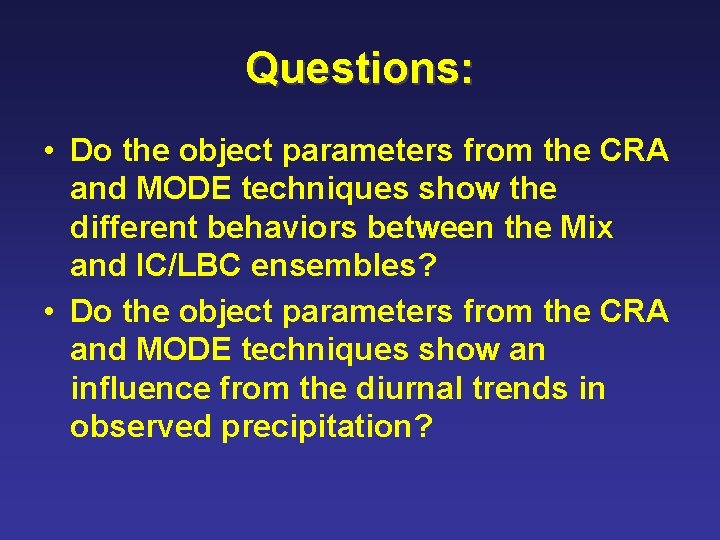 Questions:

• Do the object parameters from the CRA and MODE techniques show the different behaviors between the Mix and IC/LBC ensembles?
• Do the object parameters from the CRA and MODE techniques show an influence from the diurnal trends in observed precipitation?